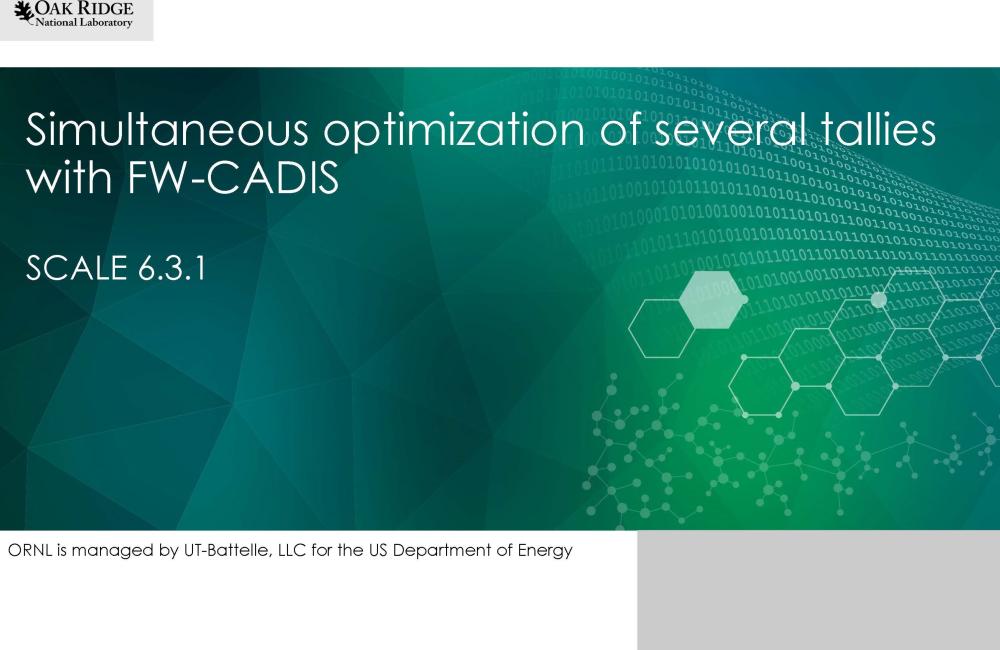 OAK RIDGE
National Laboratory

Simultaneous optimization of several tallies with FW-CADIS

SCALE 6.3.1

ORNL is managed by UT-Battelle, LLC for the US Department of Energy